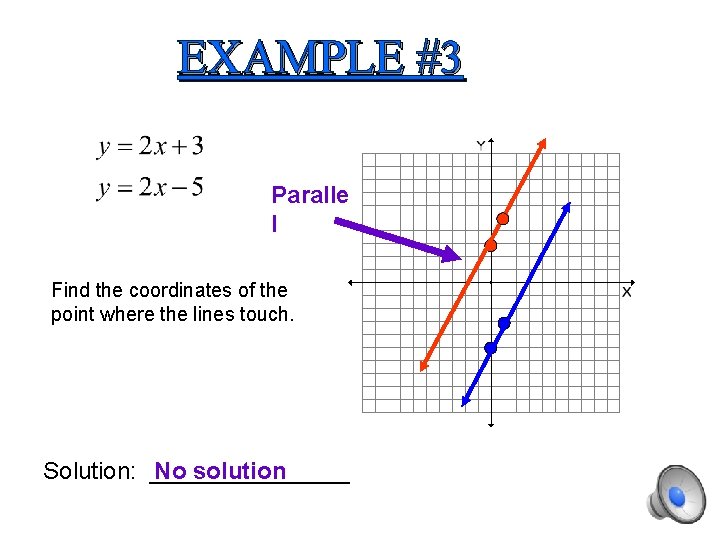 EXAMPLE #3

$y = 2x + 3$
$y = 2x - 5$

Paralle l

Y

X

Find the coordinates of the point where the lines touch.

Solution: No solution